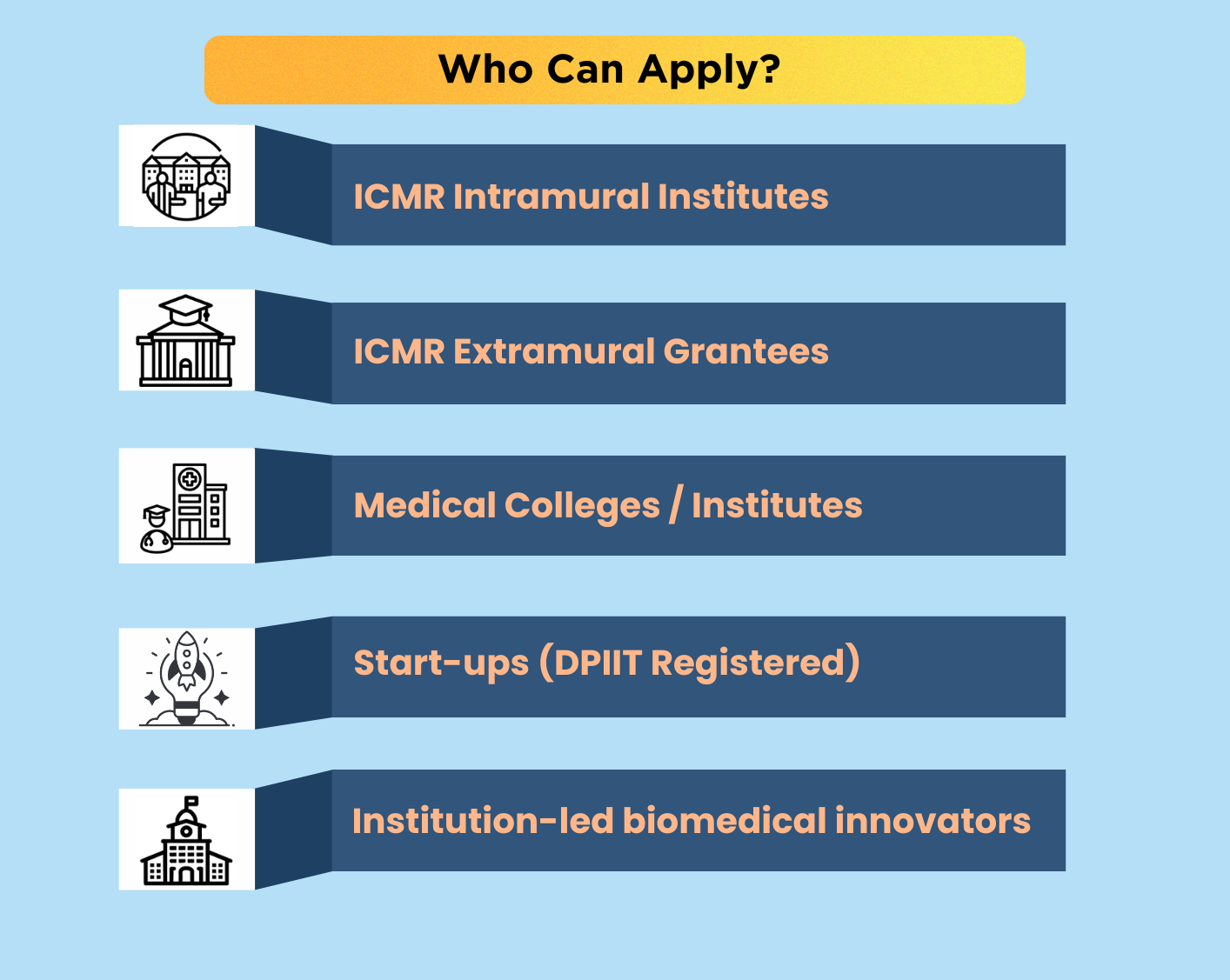 Who Can Apply?

ICMR Intramural Institutes

ICMR Extramural Grantees

Medical Colleges / Institutes

Start-ups (DPIIT Registered)

Institution-led biomedical innovators